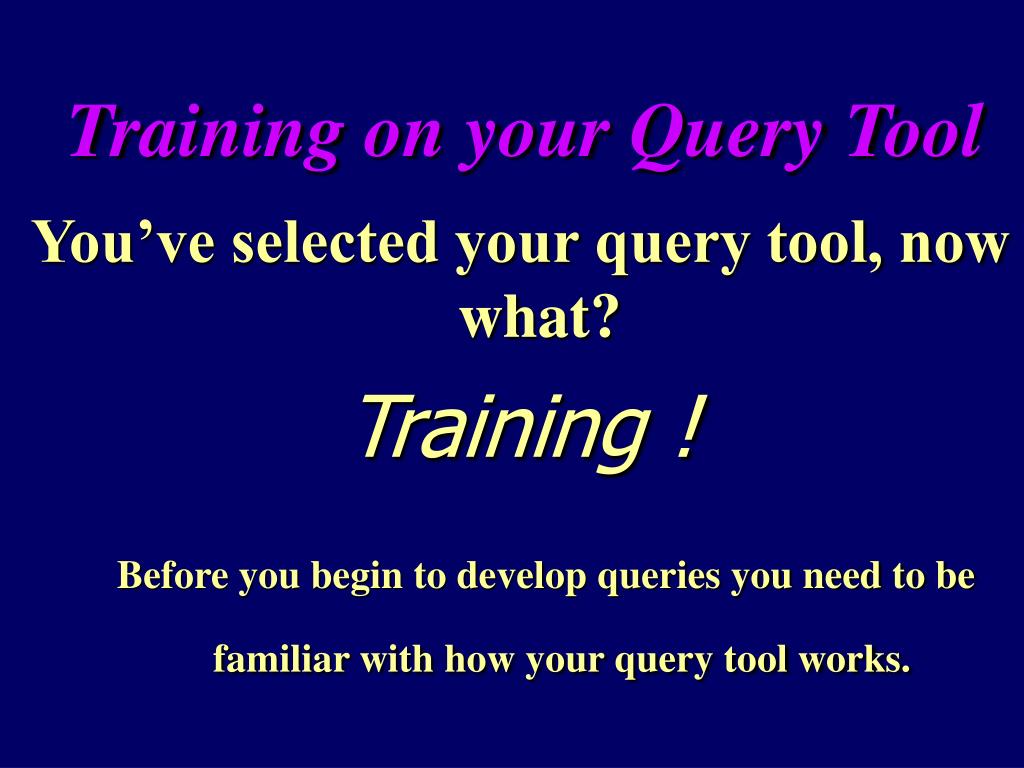 Training on your Query Tool

You’ve selected your query tool, now what?

Training !

Before you begin to develop queries you need to be familiar with how your query tool works.